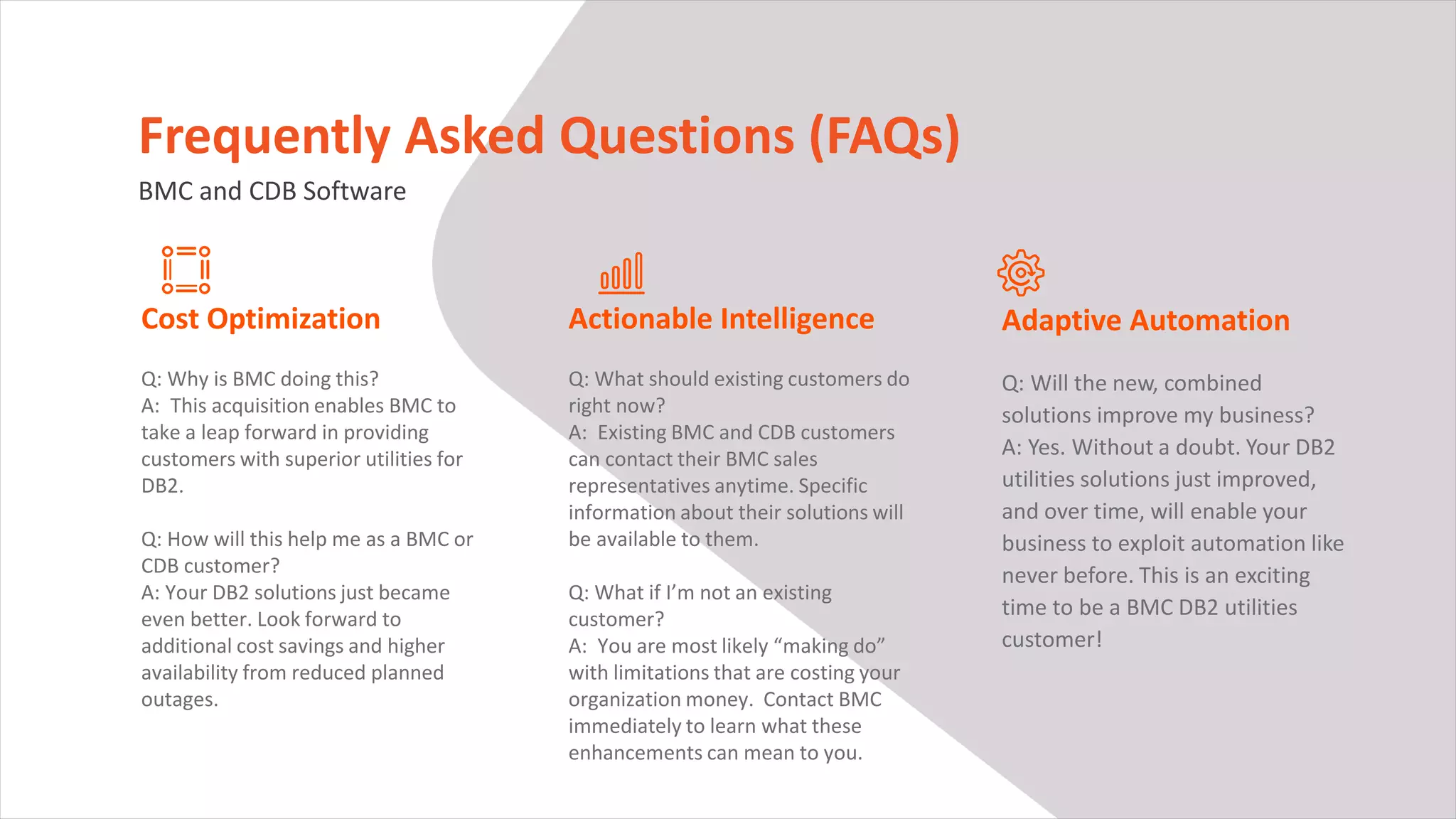 Frequently Asked Questions (FAQs)

BMC and CDB Software

Cost Optimization

Q: Why is BMC doing this?
A: This acquisition enables BMC to take a leap forward in providing customers with superior utilities for DB2.

Q: How will this help me as a BMC or CDB customer?
A: Your DB2 solutions just became even better. Look forward to additional cost savings and higher availability from reduced planned outages.

Actionable Intelligence

Q: What should existing customers do right now?
A: Existing BMC and CDB customers can contact their BMC sales representatives anytime. Specific information about their solutions will be available to them.

Q: What if I'm not an existing customer?
A: You are most likely "making do" with limitations that are costing your organization money. Contact BMC immediately to learn what these enhancements can mean to you.

Adaptive Automation

Q: Will the new, combined solutions improve my business?
A: Yes. Without a doubt. Your DB2 utilities solutions just improved, and over time, will enable your business to exploit automation like never before. This is an exciting time to be a BMC DB2 utilities customer!